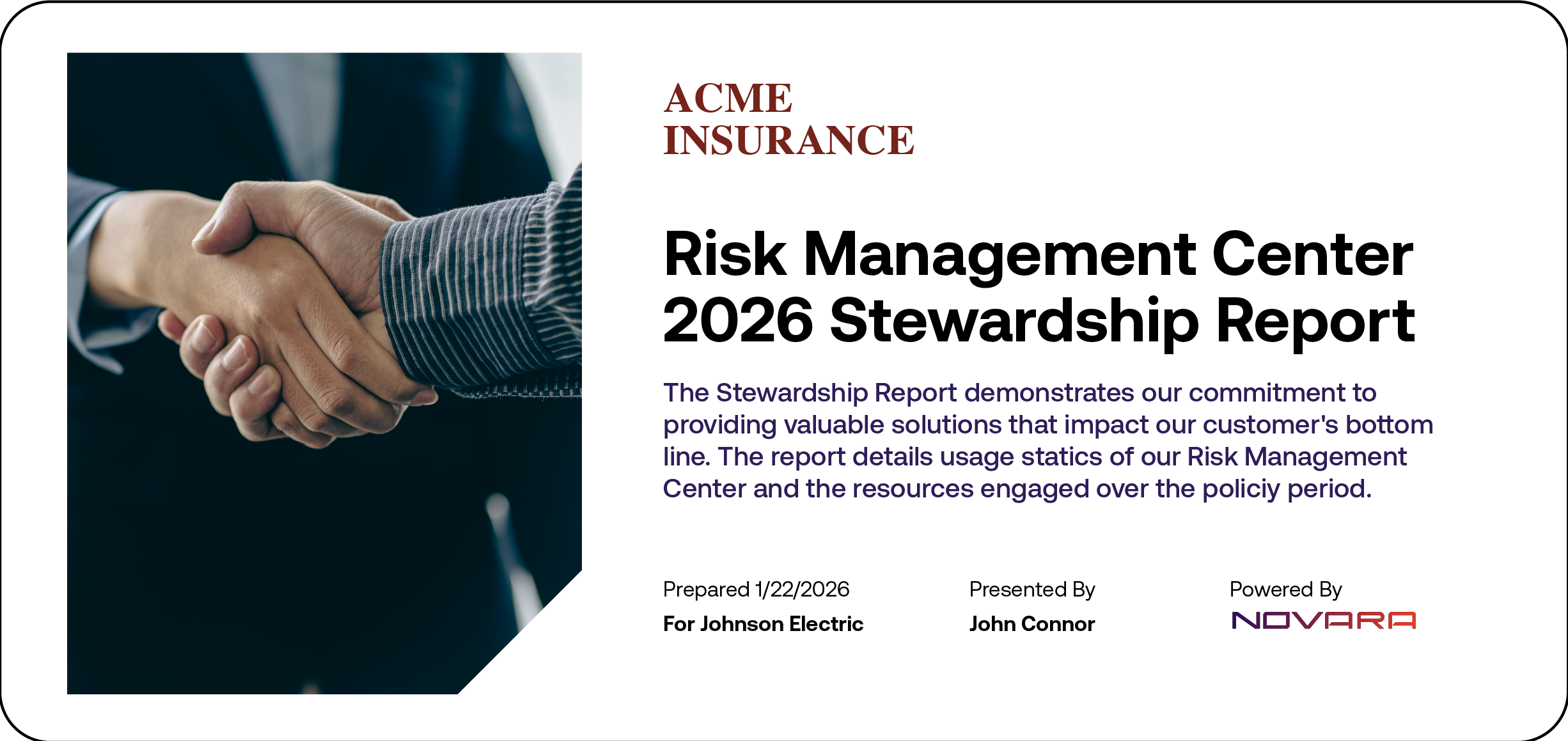 ACME
INSURANCE

Risk Management Center
2026 Stewardship Report

The Stewardship Report demonstrates our commitment to providing valuable solutions that impact our customer's bottom line. The report details usage statics of our Risk Management Center and the resources engaged over the policiy period.

Prepared 1/22/2026
For Johnson Electric

Presented By
John Connor

Powered By
NOVARA